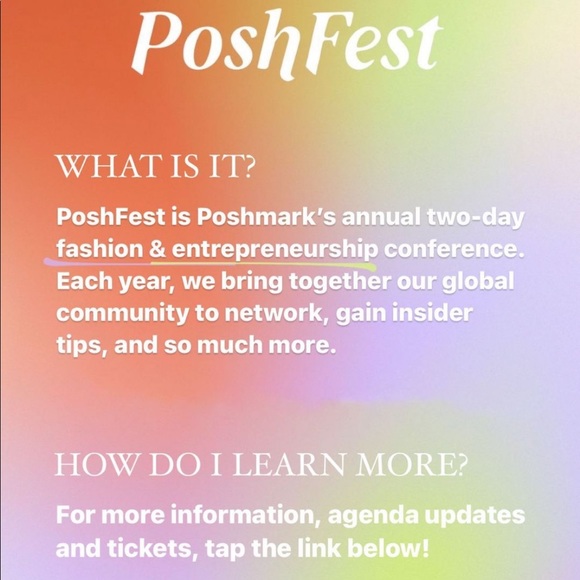 PoshFest

WHAT IS IT?

PoshFest is Poshmark's annual two-day fashion & entrepreneurship conference. Each year, we bring together our global community to network, gain insider tips, and so much more.

HOW DO I LEARN MORE?

For more information, agenda updates and tickets, tap the link below!